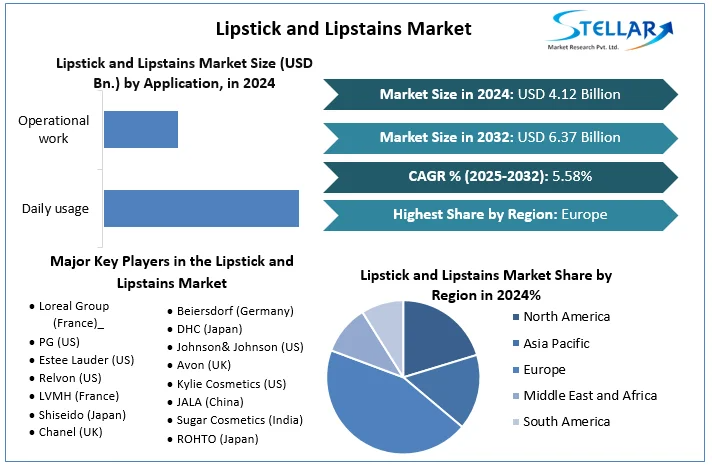 Lipstick and Lipstains Market

STELLAR
Market Research Pvt. Ltd.

Lipstick and Lipstains Market Size (USD Bn.) by Application, in 2024

Operational work

Daily usage

Market Size in 2024: USD 4.12 Billion

Market Size in 2032: USD 6.37 Billion

CAGR % (2025-2032): 5.58%

Highest Share by Region: Europe

Major Key Players in the Lipstick and Lipstains Market

• Loreal Group (France)_
• PG (US)
• Estee Lauder (US)
• Relvon (US)
• LVMH (France)
• Shiseido (Japan)
• Chanel (UK)

• Beiersdorf (Germany)
• DHC (Japan)
• Johnson& Johnson (US)
• Avon (UK)
• Kylie Cosmetics (US)
• JALA (China)
• Sugar Cosmetics (India)
• ROHTO (Japan)

Lipstick and Lipstains Market Share by Region in 2024%

North America
Asia Pacific
Europe
Middle East and Africa
South America